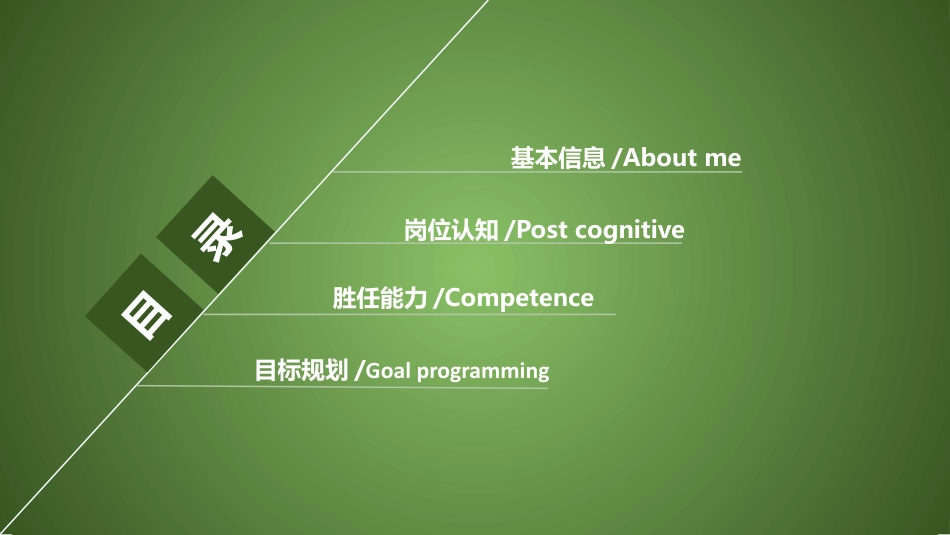 目录

基本信息 /About me

岗位认知 /Post cognitive

胜任能力 /Competence

目标规划 /Goal programming